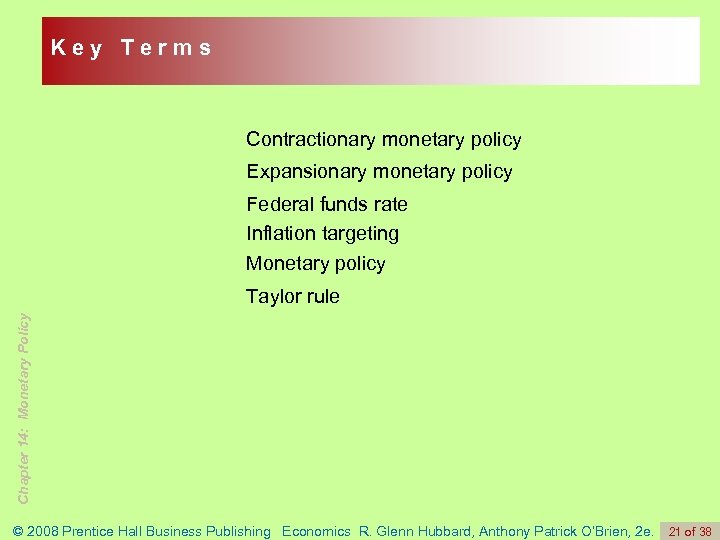 Key Terms

Contractionary monetary policy
Expansionary monetary policy
Federal funds rate
Inflation targeting
Monetary policy
Taylor rule

Chapter 14: Monetary Policy

© 2008 Prentice Hall Business Publishing Economics R. Glenn Hubbard, Anthony Patrick O'Brien, 2e. 21 of 38